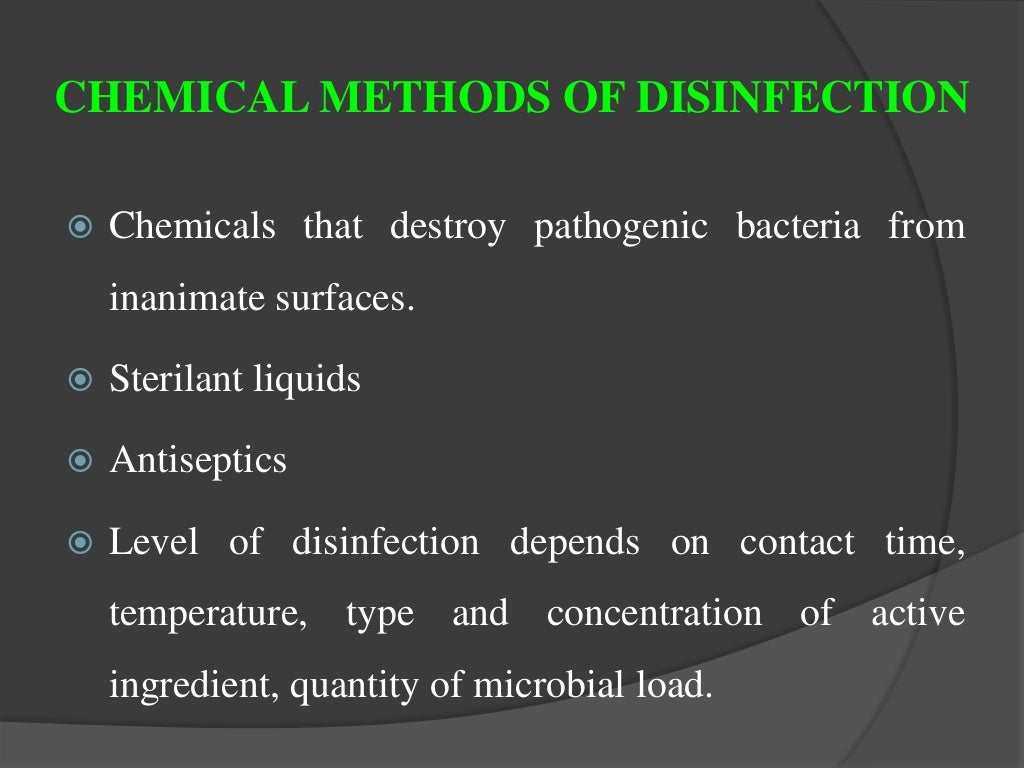 CHEMICAL METHODS OF DISINFECTION

Chemicals that destroy pathogenic bacteria from inanimate surfaces.

Sterilant liquids

Antiseptics

Level of disinfection depends on contact time, temperature, type and concentration of active ingredient, quantity of microbial load.